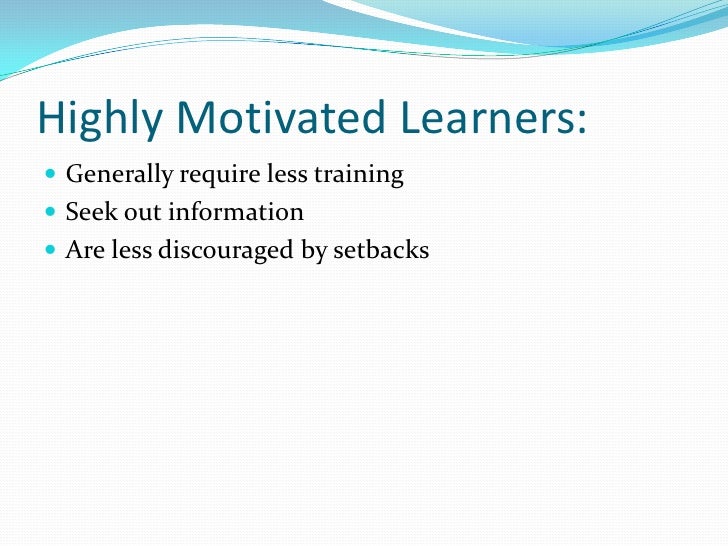 Highly Motivated Learners:

- Generally require less training
- Seek out information
- Are less discouraged by setbacks